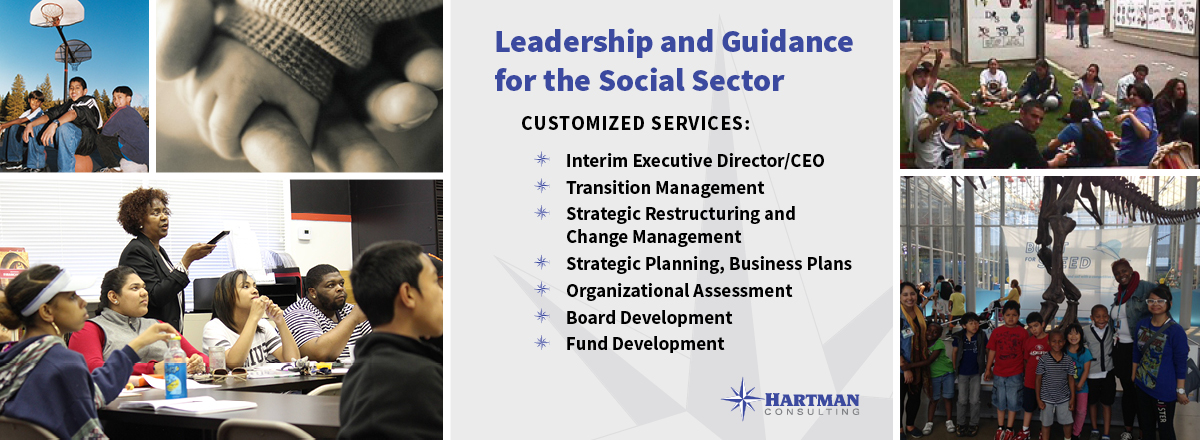 Leadership and Guidance for the Social Sector

CUSTOMIZED SERVICES:

Interim Executive Director/CEO
Transition Management
Strategic Restructuring and Change Management
Strategic Planning, Business Plans
Organizational Assessment
Board Development
Fund Development

HARTMAN CONSULTING